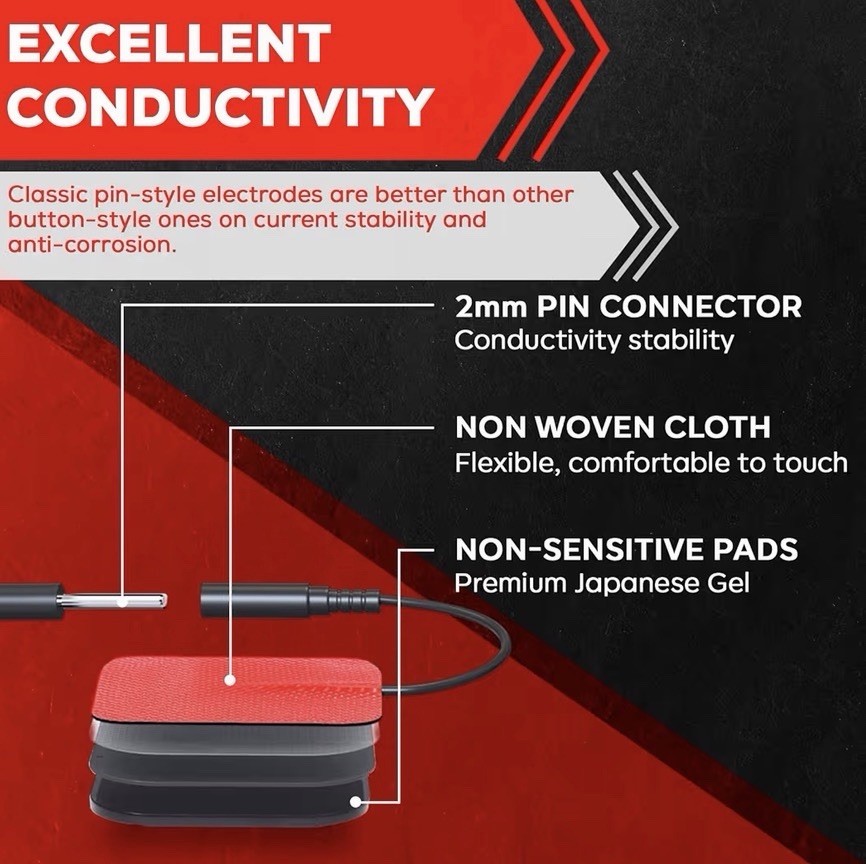 EXCELLENT CONDUCTIVITY

Classic pin-style electrodes are better than other button-style ones on current stability and anti-corrosion.

2mm PIN CONNECTOR
Conductivity stability

NON WOVEN CLOTH
Flexible, comfortable to touch

NON-SENSITIVE PADS
Premium Japanese Gel